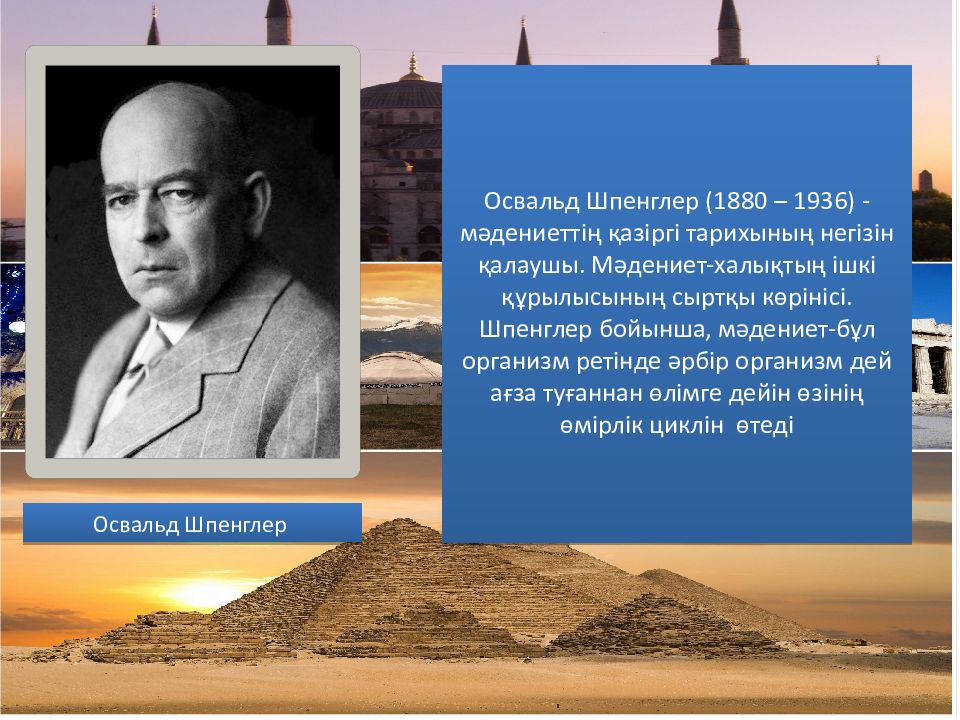 Освальд Шпенглер (1880 – 1936) - мәдениеттің қазіргі тарихының негізін қалаушы. Мәдениет-халықтың ішкі құрылысының сыртқы көрінісі. Шпенглер бойынша, мәдениет-бұл организм ретінде әрбір организм дей ағза туғаннан өлімге дейін өзінің өмірлік циклін өтеді

Освальд Шпенглер